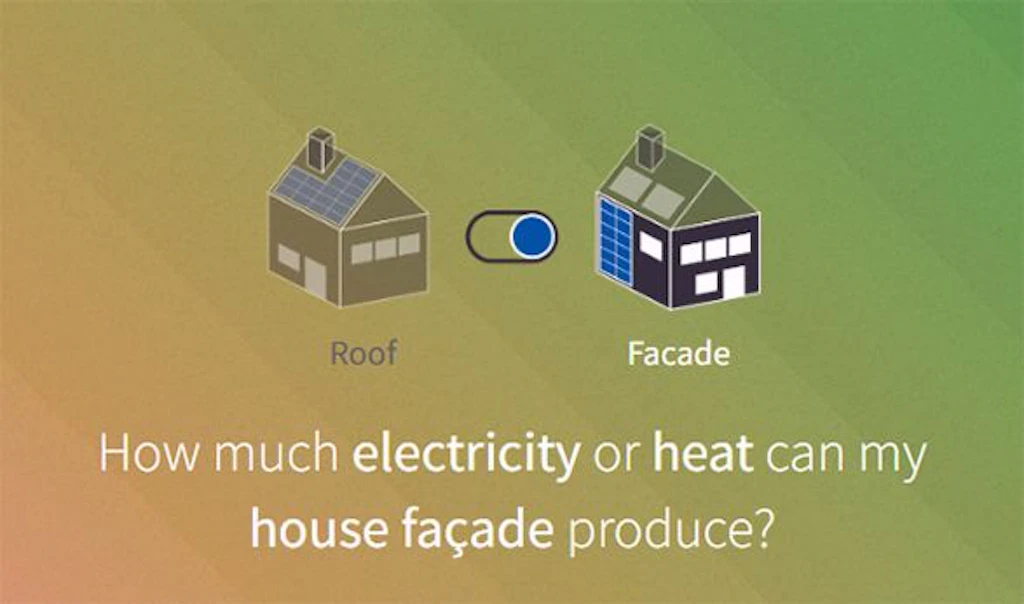 Roof

Facade

How much electricity or heat can my house façade produce?